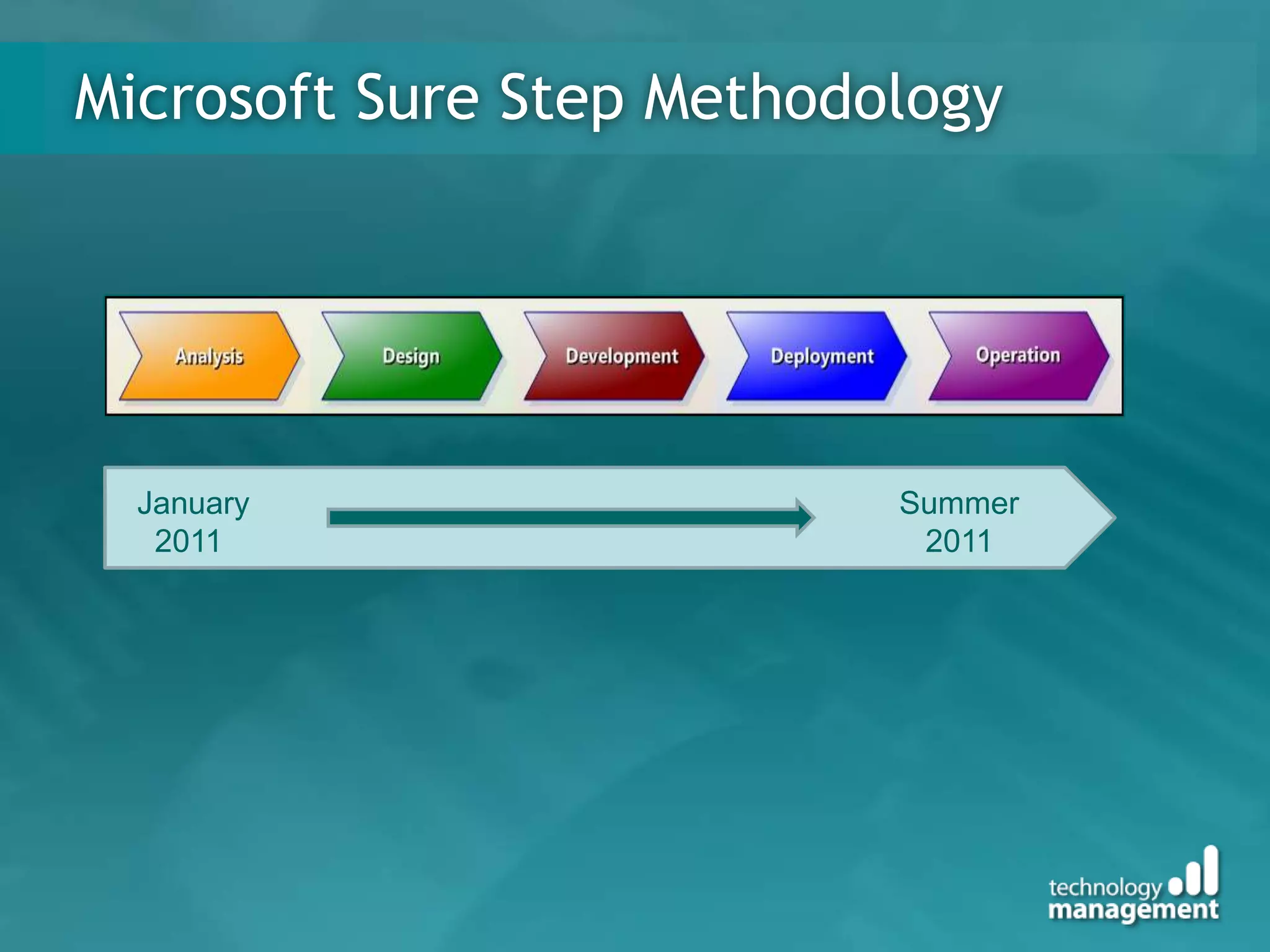 Microsoft Sure Step Methodology

Analysis

Design

Development

Deployment

Operation

January 2011

Summer 2011

technology management